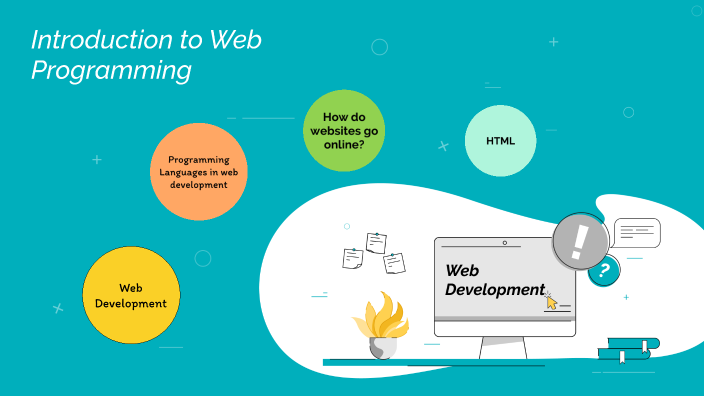 Introduction to Web Programming

Web Development

Programming Languages in web development

How do websites go online?

HTML

Web Development

!

?